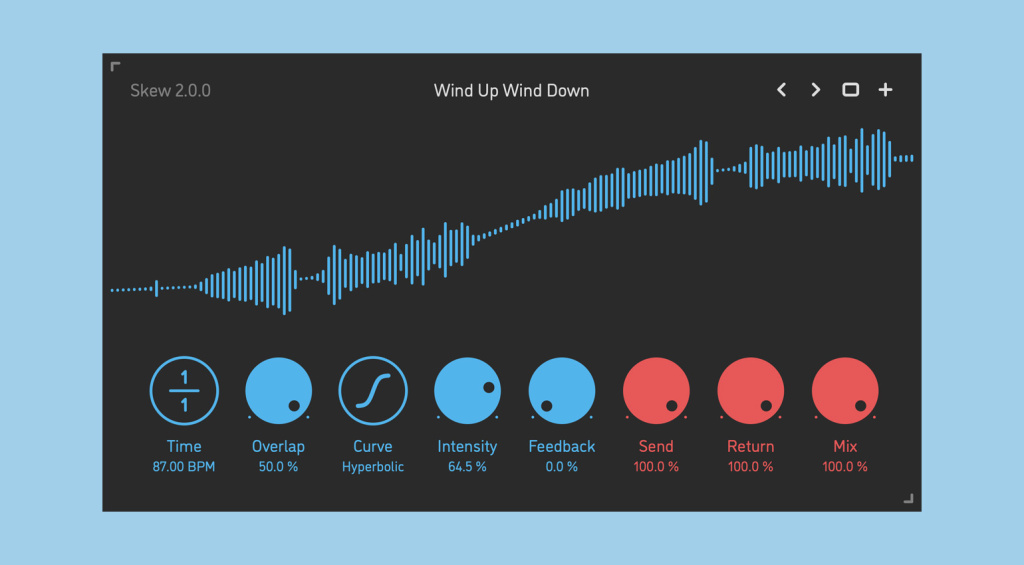 Skew 2.0.0

Wind Up Wind Down

$\frac{1}{1}$

Time
87.00 BPM

Overlap
50.0 %

Curve
Hyperbolic

Intensity
64.5 %

Feedback
0.0 %

Send
100.0 %

Return
100.0 %

Mix
100.0 %